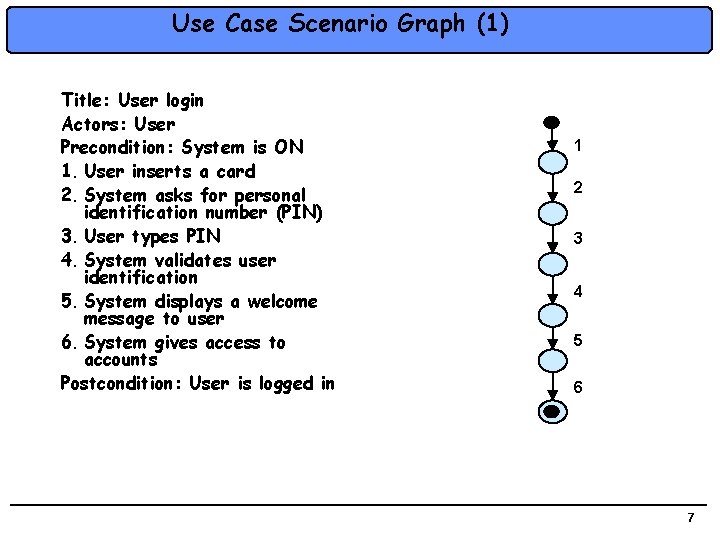 Use Case Scenario Graph (1)

Title: User login
Actors: User
Precondition: System is ON
1. User inserts a card
2. System asks for personal identification number (PIN)
3. User types PIN
4. System validates user identification
5. System displays a welcome message to user
6. System gives access to accounts
Postcondition: User is logged in

1
2
3
4
5
6

7